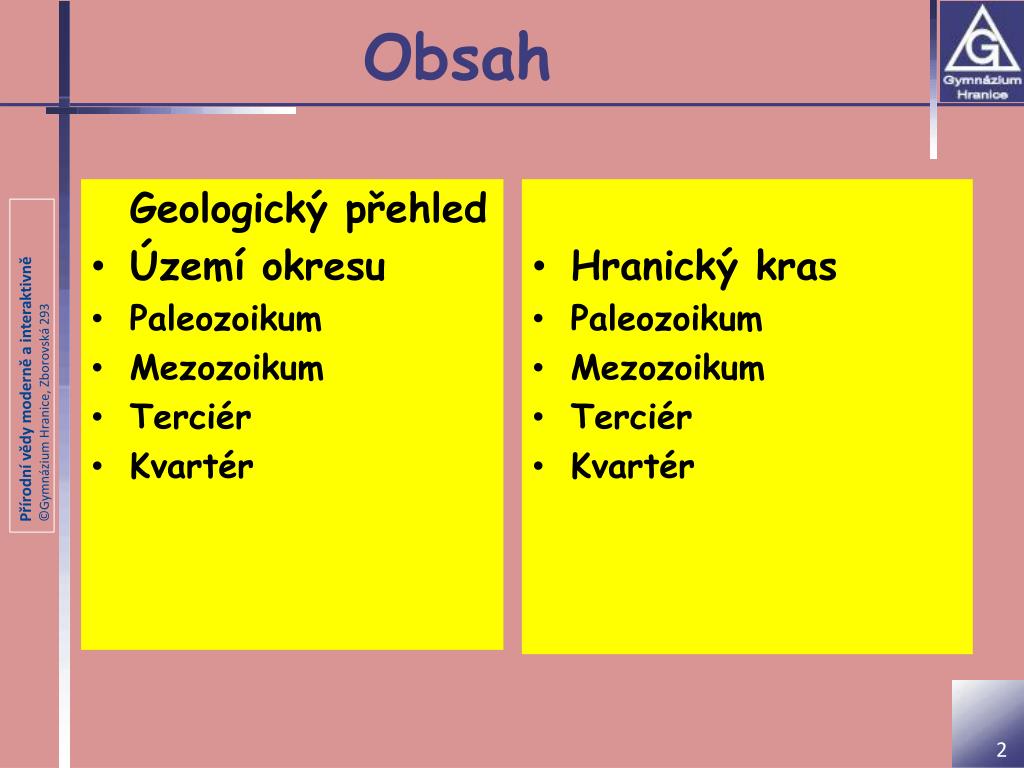 Obsah

G
Gymnázium Hranice

Přírodní vědy moderně a interaktivně
©Gymnázium Hranice, Zborovská 293

Geologický přehled
• Území okresu
• Paleozoikum
• Mezozoikum
• Terciér
• Kvartér

• Hranický kras
• Paleozoikum
• Mezozoikum
• Terciér
• Kvartér

2